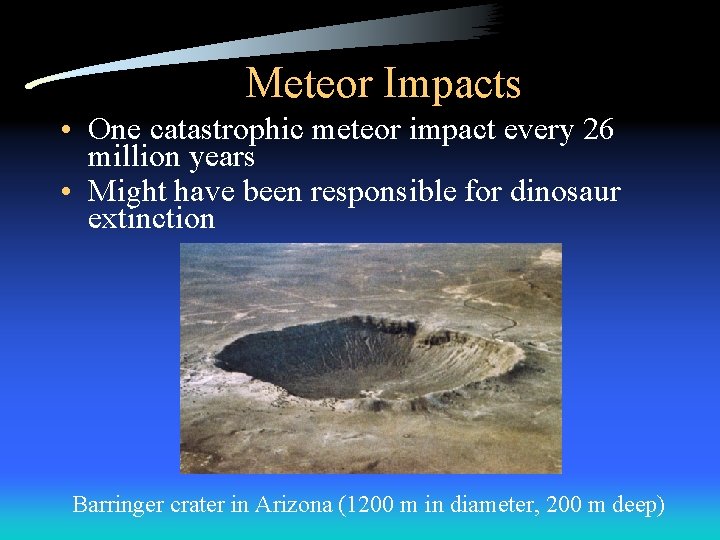 Meteor Impacts

• One catastrophic meteor impact every 26 million years
• Might have been responsible for dinosaur extinction

Barringer crater in Arizona (1200 m in diameter, 200 m deep)